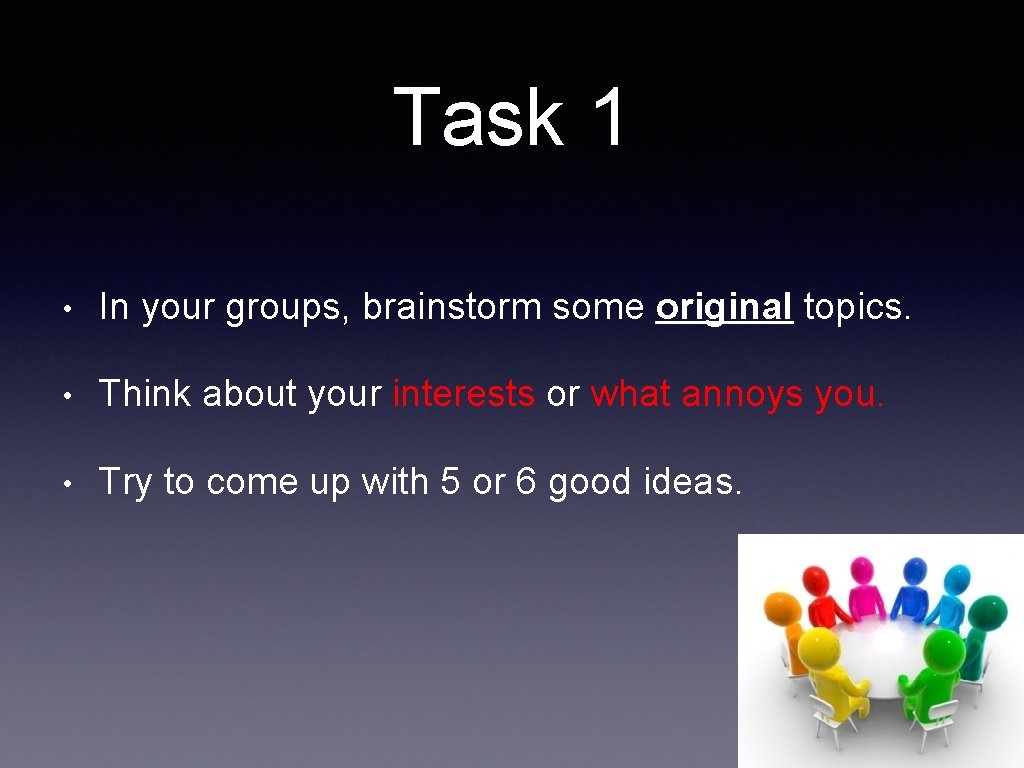 Task 1

• In your groups, brainstorm some original topics.

• Think about your interests or what annoys you.

• Try to come up with 5 or 6 good ideas.